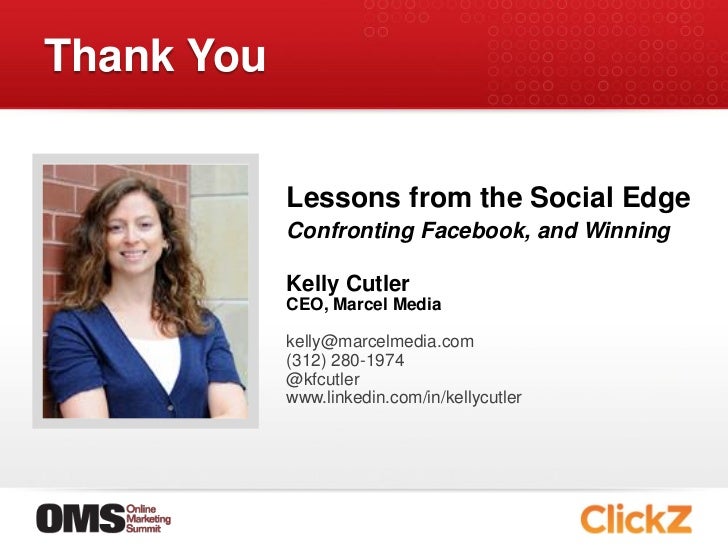 Thank You

Lessons from the Social Edge
Confronting Facebook, and Winning

Kelly Cutler
CEO, Marcel Media

kelly@marcelmedia.com
(312) 280-1974
@kfcutler
www.linkedin.com/in/kellycutler

OMS Online Marketing Summit

ClickZ